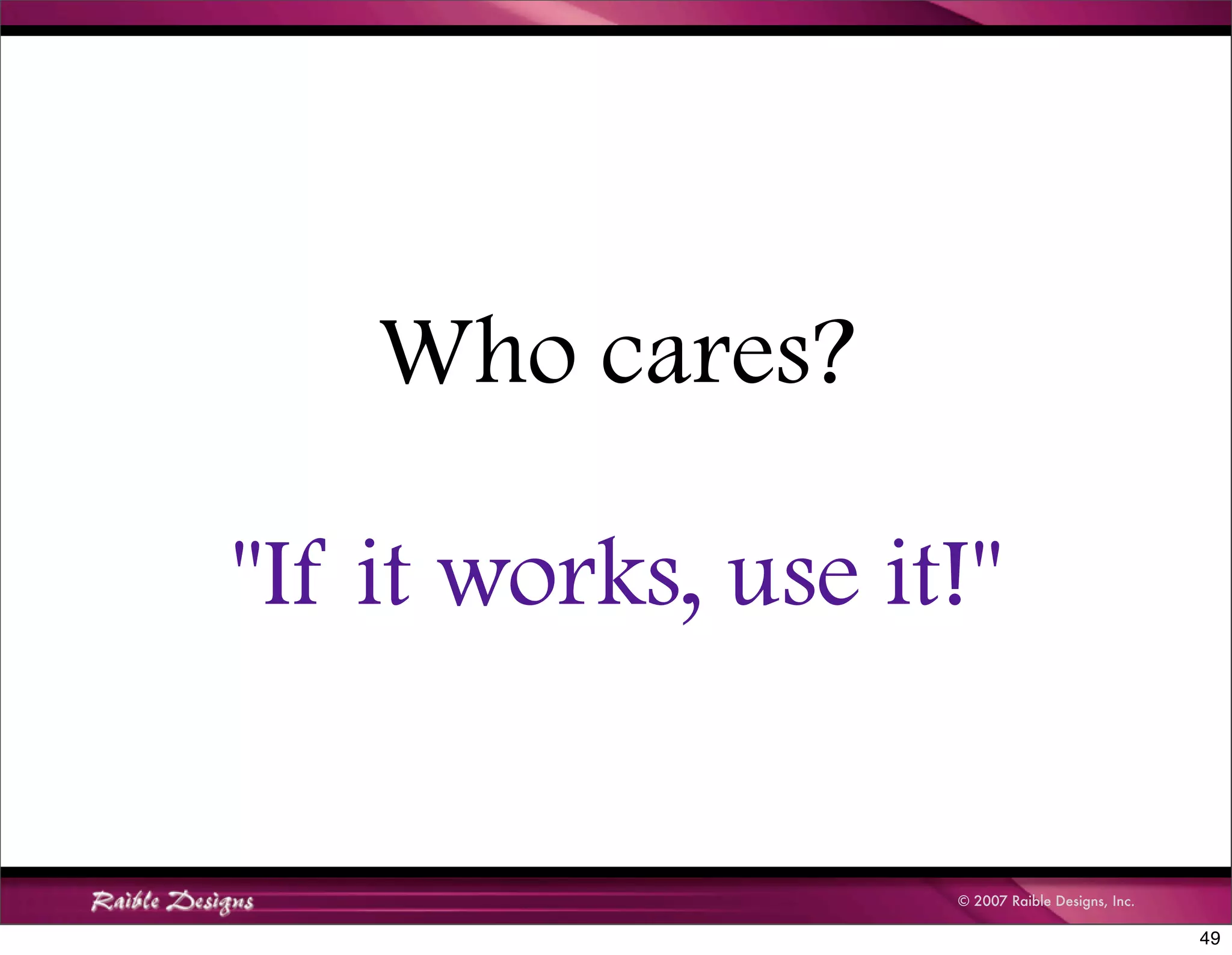 Who cares?

"If it works, use it!"

Raible Designs

© 2007 Raible Designs, Inc.

49